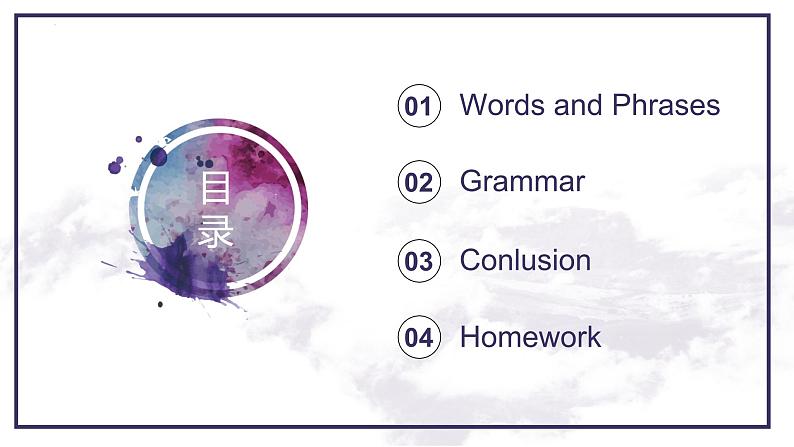 目录

01 Words and Phrases

02 Grammar

03 Conlusion

04 Homework